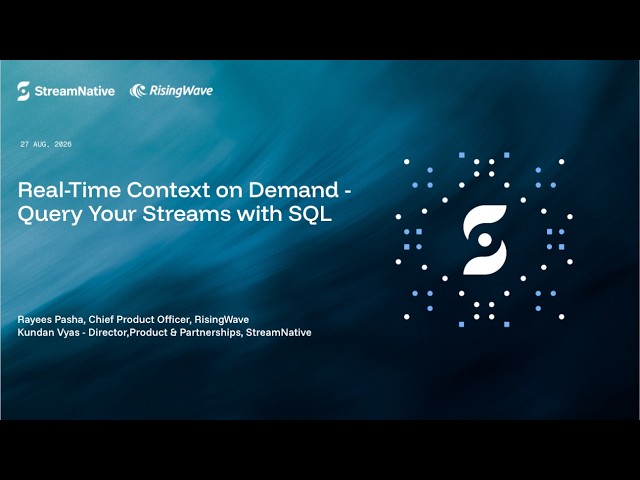 StreamNative RisingWave

27 AUG, 2026

Real-Time Context on Demand - Query Your Streams with SQL

Rayees Pasha, Chief Product Officer, RisingWave
Kundan Vyas - Director,Product & Partnerships, StreamNative